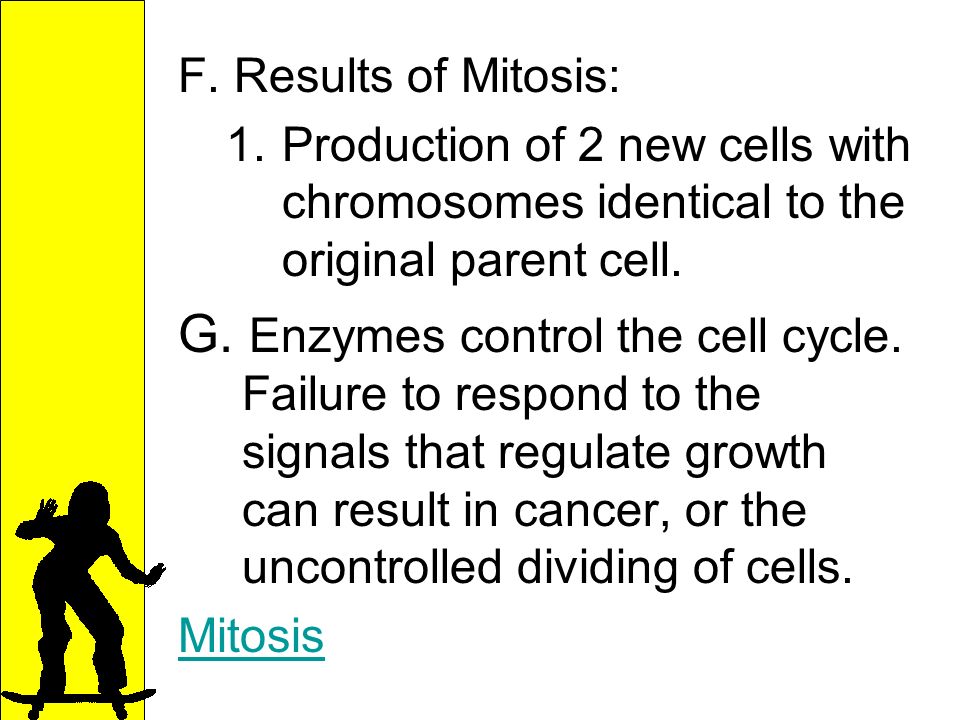 F. Results of Mitosis:

1. Production of 2 new cells with chromosomes identical to the original parent cell.

G. Enzymes control the cell cycle. Failure to respond to the signals that regulate growth can result in cancer, or the uncontrolled dividing of cells.

Mitosis